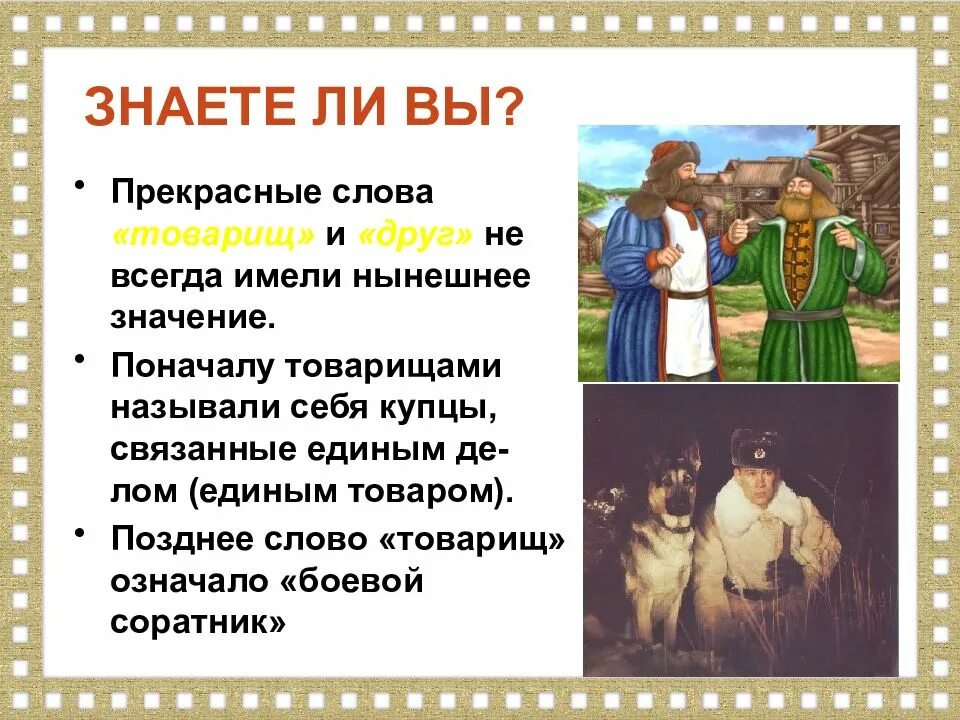 ЗНАЕТЕ ЛИ ВЫ?

• Прекрасные слова «товарищ» и «друг» не всегда имели нынешнее значение.

• Поначалу товарищами называли себя купцы, связанные единым делом (единым товаром).

• Позднее слово «товарищ» означало «боевой соратник»